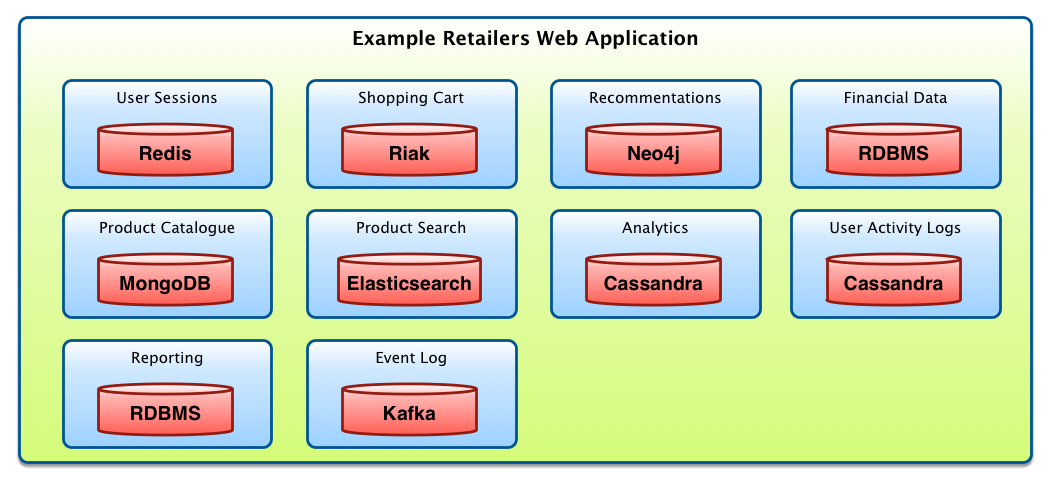 Example Retailers Web Application

User Sessions
Redis

Shopping Cart
Riak

Recommentations
Neo4j

Financial Data
RDBMS

Product Catalogue
MongoDB

Product Search
Elasticsearch

Analytics
Cassandra

User Activity Logs
Cassandra

Reporting
RDBMS

Event Log
Kafka